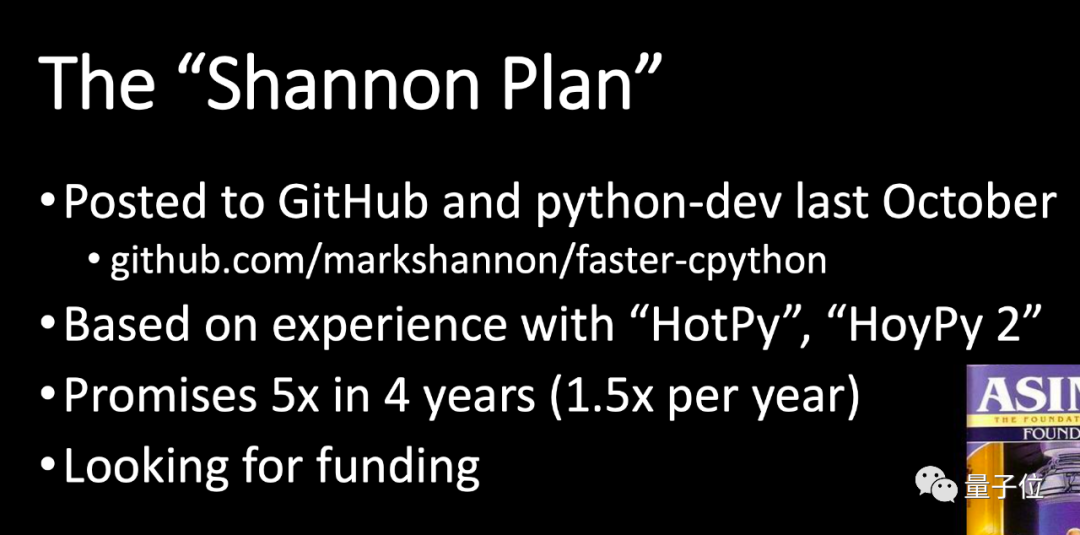 The “Shannon Plan”

• Posted to GitHub and python-dev last October
 • github.com/markshannon/faster-cpython
• Based on experience with “HotPy”, “HoyPy 2”
• Promises 5x in 4 years (1.5x per year)
• Looking for funding

ASIM
THE FOUNDAT
FOUND

量子位